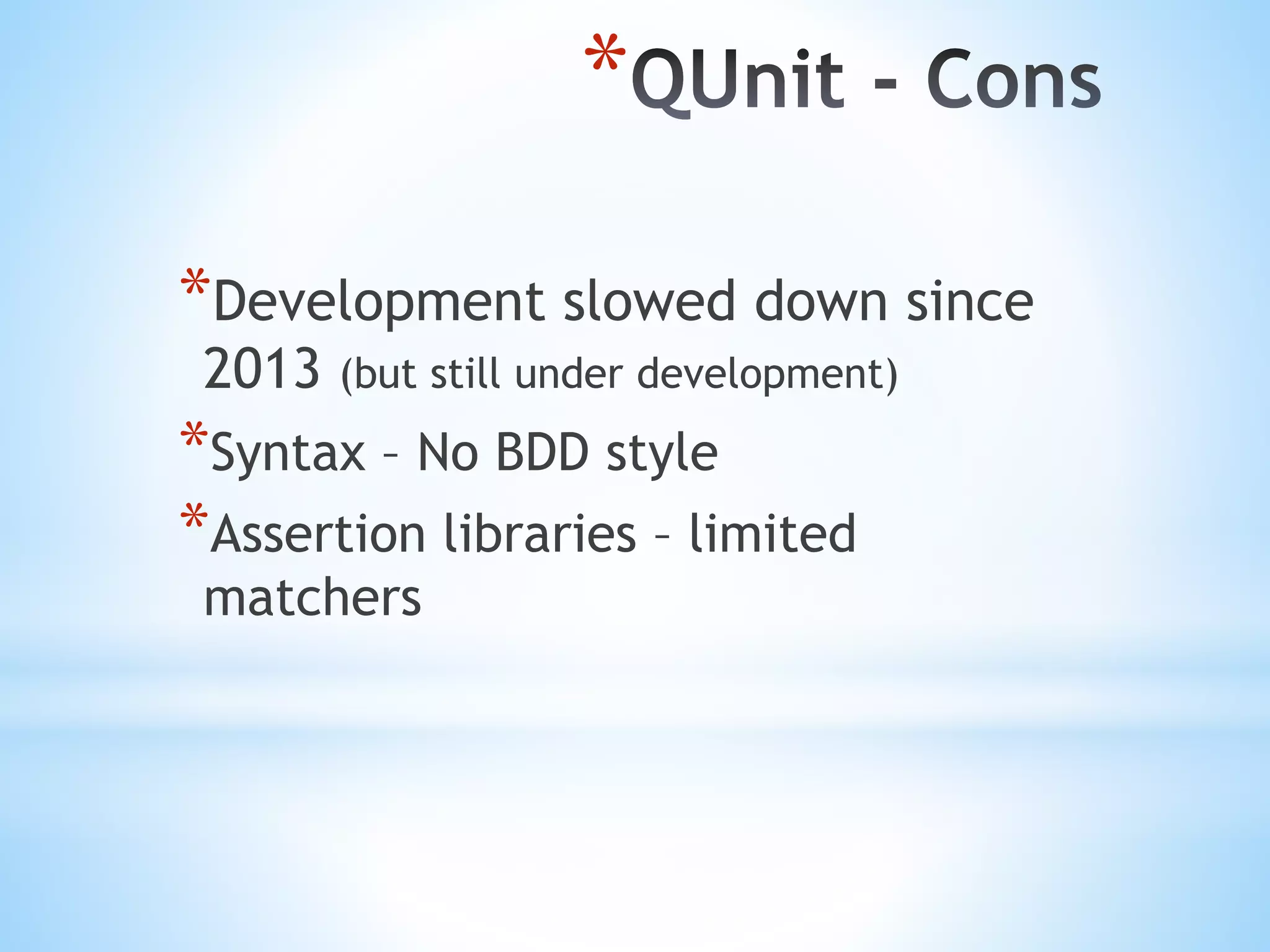 *QUnit - Cons

*Development slowed down since 2013 (but still under development)

*Syntax – No BDD style

*Assertion libraries – limited matchers